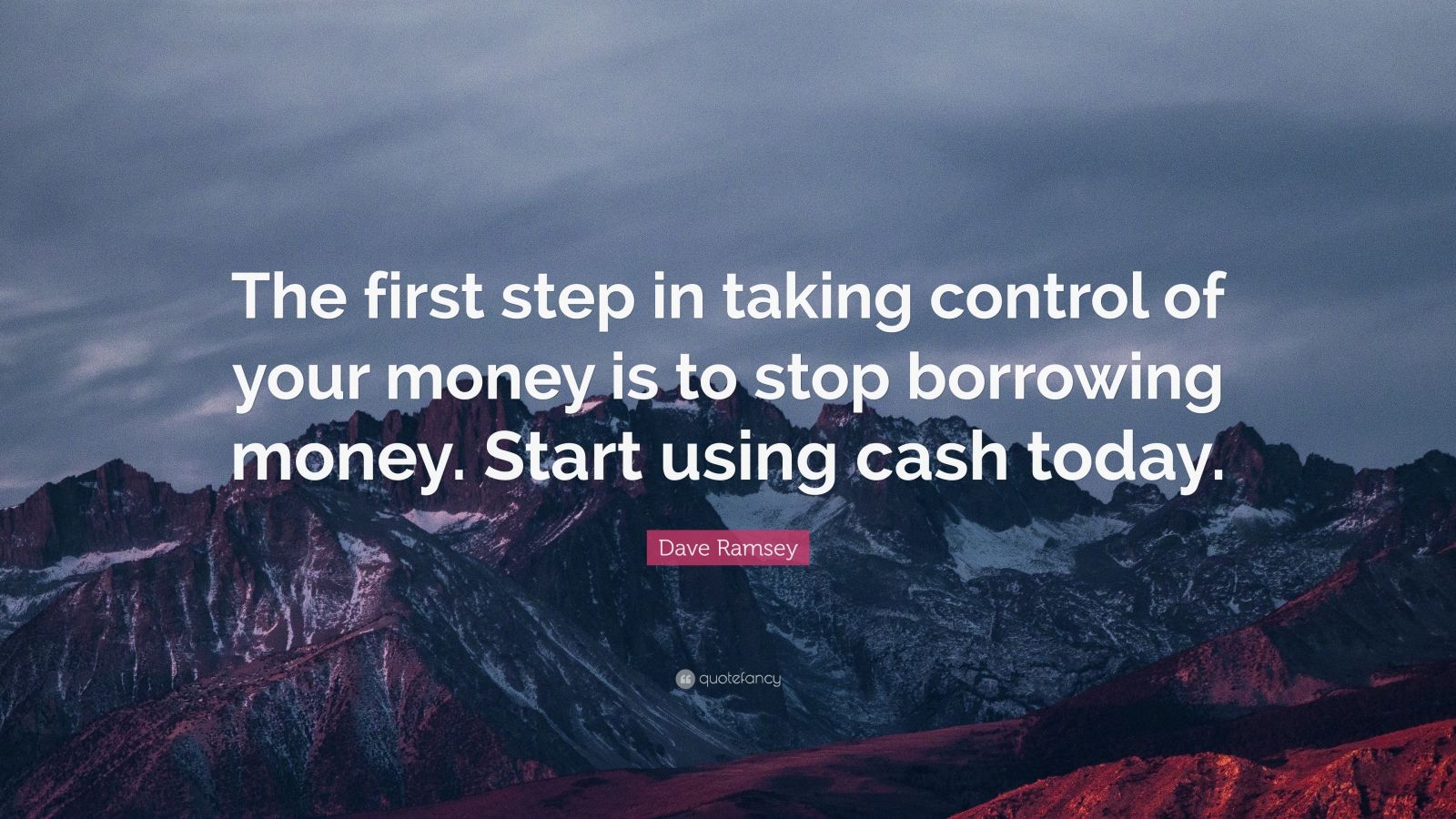 The first step in taking control of your money is to stop borrowing money. Start using cash today.

Dave Ramsey

quotefancy